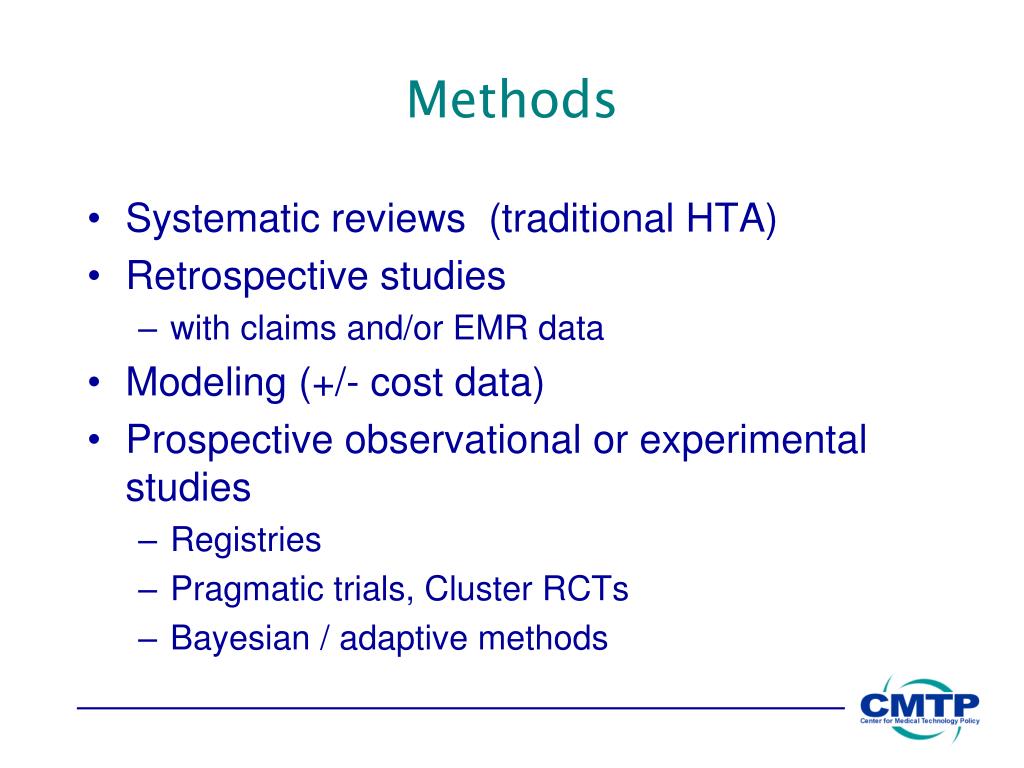 Methods

• Systematic reviews (traditional HTA)
• Retrospective studies
– with claims and/or EMR data
• Modeling (+/- cost data)
• Prospective observational or experimental studies
– Registries
– Pragmatic trials, Cluster RCTs
– Bayesian / adaptive methods

CMTP
Center for Medical Technology Policy